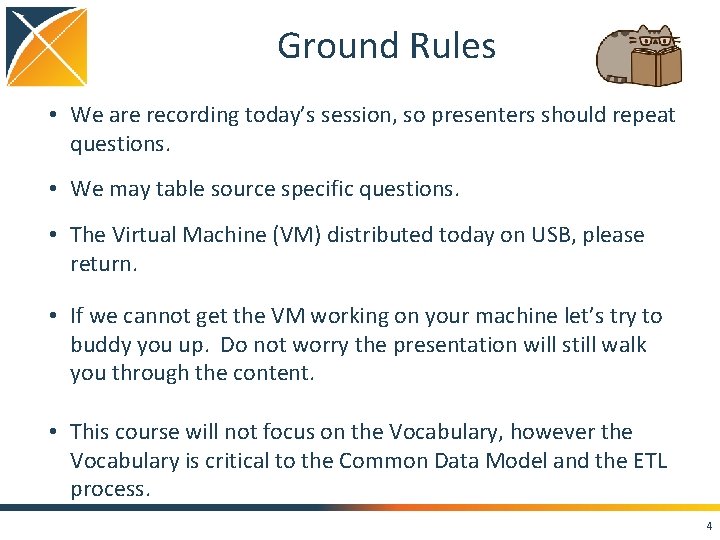 Ground Rules

• We are recording today's session, so presenters should repeat questions.

• We may table source specific questions.

• The Virtual Machine (VM) distributed today on USB, please return.

• If we cannot get the VM working on your machine let's try to buddy you up. Do not worry the presentation will still walk you through the content.

• This course will not focus on the Vocabulary, however the Vocabulary is critical to the Common Data Model and the ETL process.

4